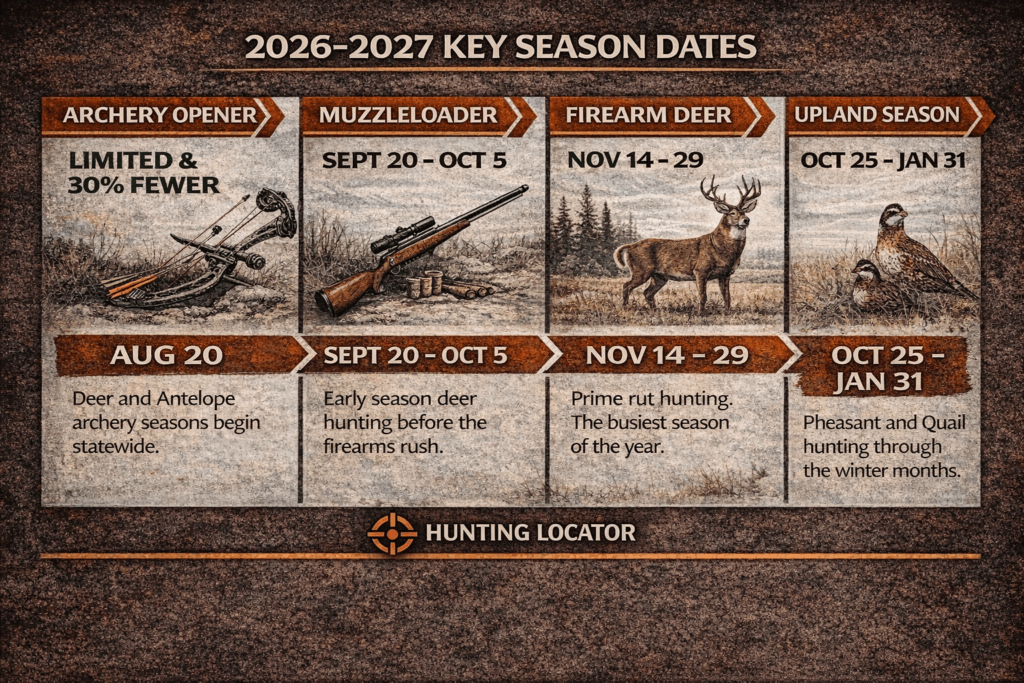 2026-2027 KEY SEASON DATES

ARCHERY OPENER

LIMITED & 30% FEWER

AUG 20

Deer and Antelope archery seasons begin statewide.

MUZZLELOADER

SEPT 20 - OCT 5

SEPT 20 - OCT 5

Early season deer hunting before the firearms rush.

FIREARM DEER

NOV 14 - 29

NOV 14 - 29

Prime rut hunting. The busiest season of the year.

UPLAND SEASON

OCT 25 - JAN 31

OCT 25 - JAN 31

Pheasant and Quail hunting through the winter months.

HUNTING LOCATOR